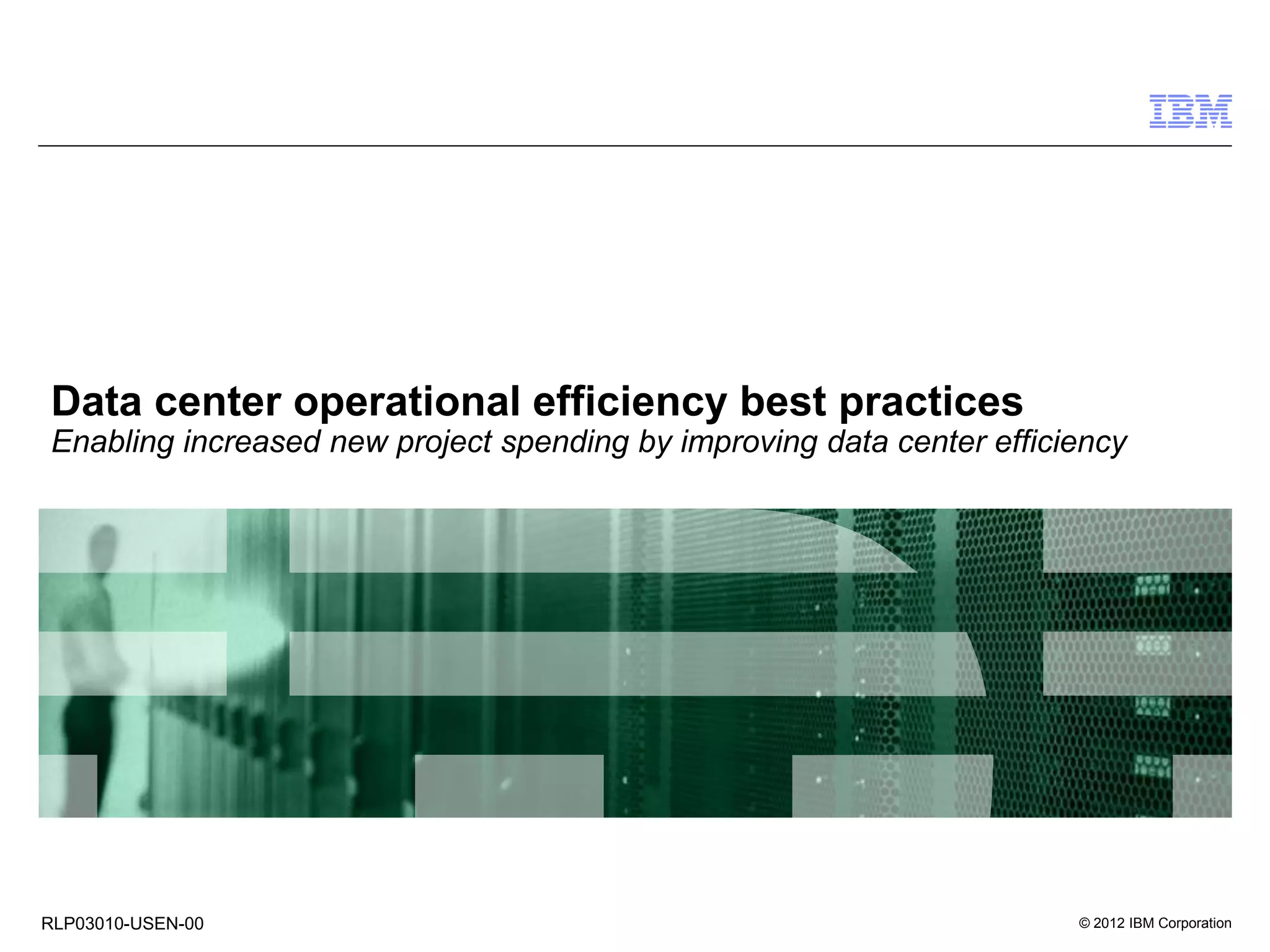 IBM

Data center operational efficiency best practices
Enabling increased new project spending by improving data center efficiency

RLP03010-USEN-00

© 2012 IBM Corporation